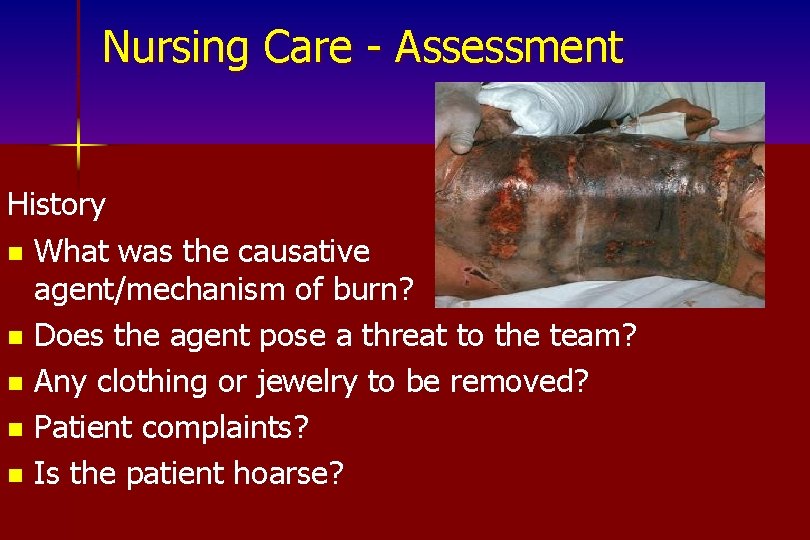 Nursing Care - Assessment

History

- What was the causative agent/mechanism of burn?
- Does the agent pose a threat to the team?
- Any clothing or jewelry to be removed?
- Patient complaints?
- Is the patient hoarse?